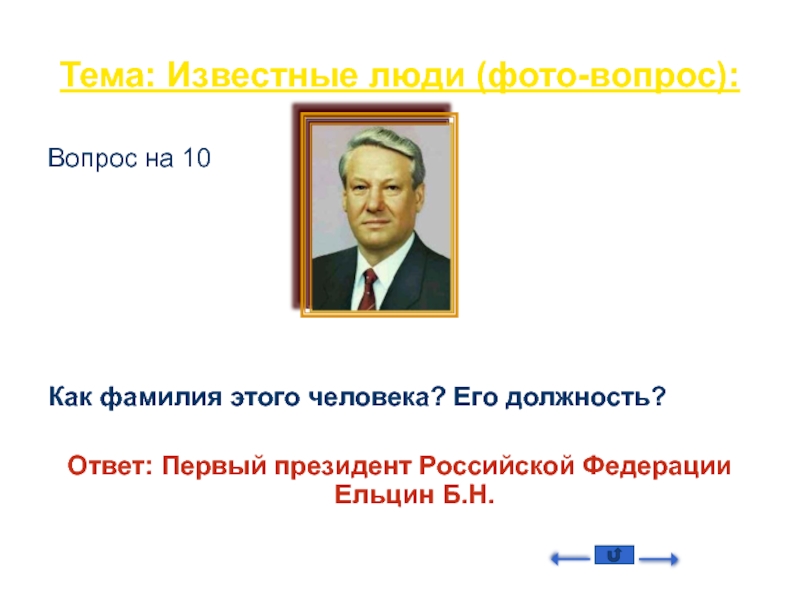 Тема: Известные люди (фото-вопрос):

Вопрос на 10

Как фамилия этого человека? Его должность?

Ответ: Первый президент Российской Федерации Ельцин Б.Н.